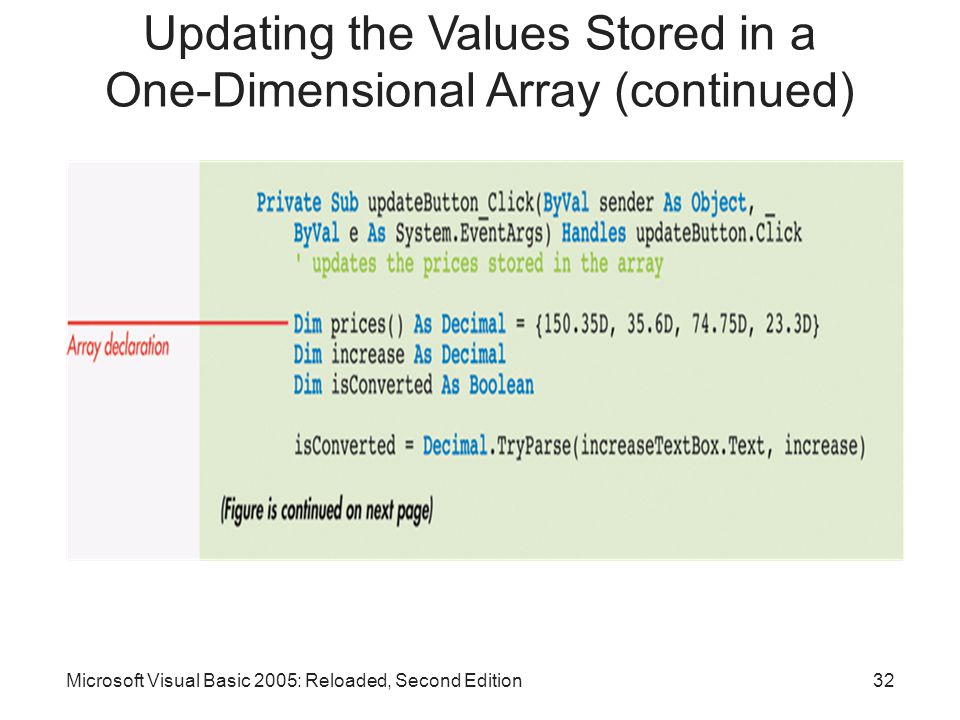 Updating the Values Stored in a One-Dimensional Array (continued)

Array declaration

Private Sub updateButton_Click(ByVal sender As Object, _
    ByVal e As System.EventArgs) Handles updateButton.Click
    ' updates the prices stored in the array

    Dim prices() As Decimal = {150.35D, 35.6D, 74.75D, 23.3D}
    Dim increase As Decimal
    Dim isConverted As Boolean

    isConverted = Decimal.TryParse(increaseTextBox.Text, increase)

(Figure is continued on next page)

Microsoft Visual Basic 2005: Reloaded, Second Edition

32